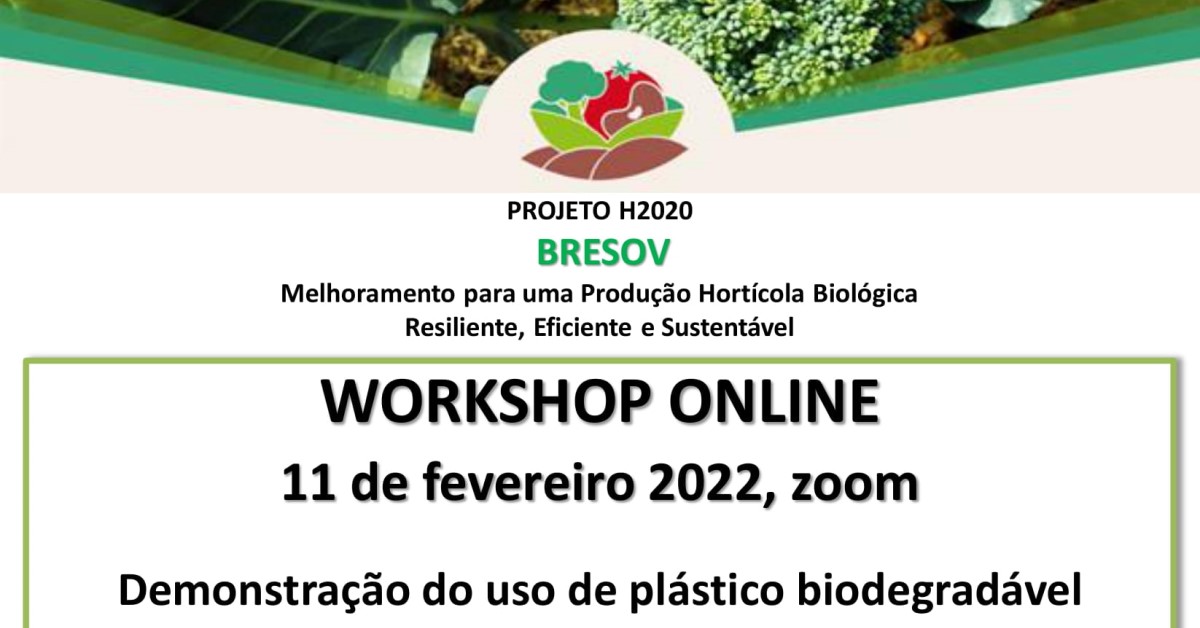 PROJETO H2020

BRESOV

Melhoramento para uma Produção Hortícola Biológica Resiliente, Eficiente e Sustentável

WORKSHOP ONLINE

11 de fevereiro 2022, zoom

Demonstração do uso de plástico biodegradável